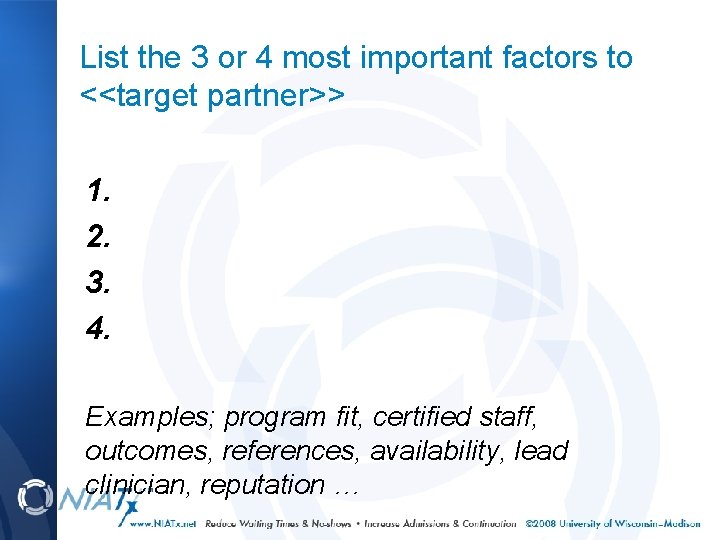 List the 3 or 4 most important factors to <<target partner>>

1.
2.
3.
4.

Examples; program fit, certified staff, outcomes, references, availability, lead clinician, reputation …

NIATx

www.NIATx.net Reduce Waiting Times & No-shows • Increase Admissions & Continuation ©2008 University of Wisconsin–Madison